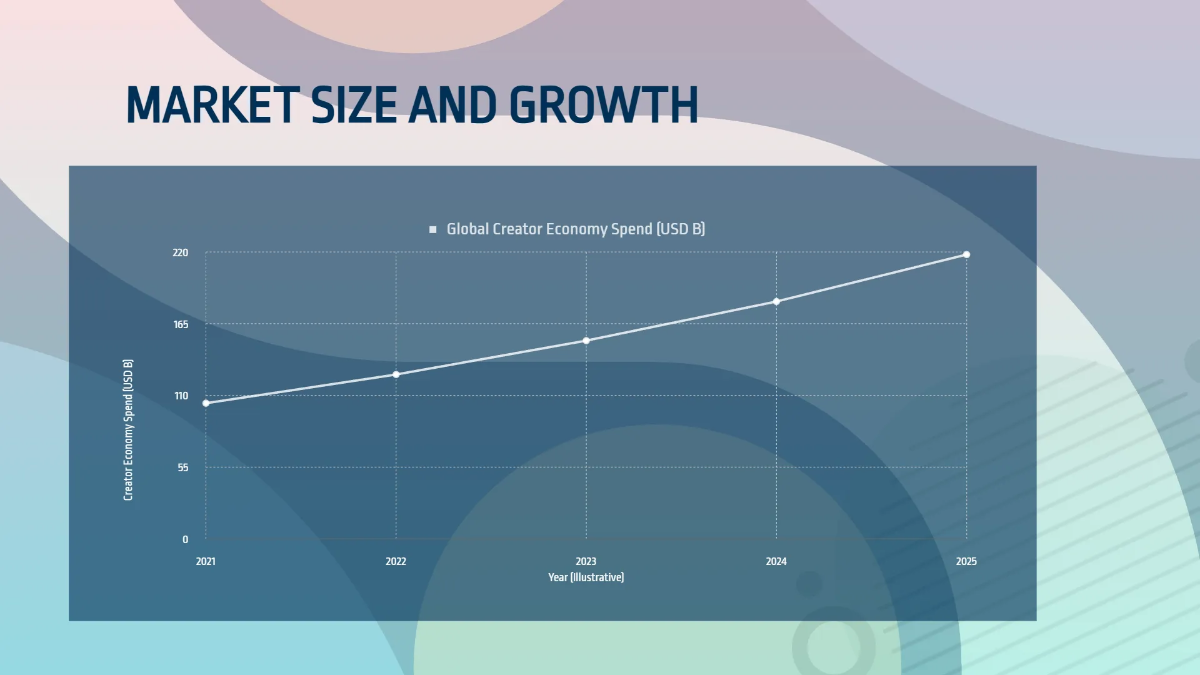 MARKET SIZE AND GROWTH

Global Creator Economy Spend (USD B)

Creator Economy Spend (USD B)

220
165
110
55
0

2021
2022
2023
2024
2025

Year (Illustrative)